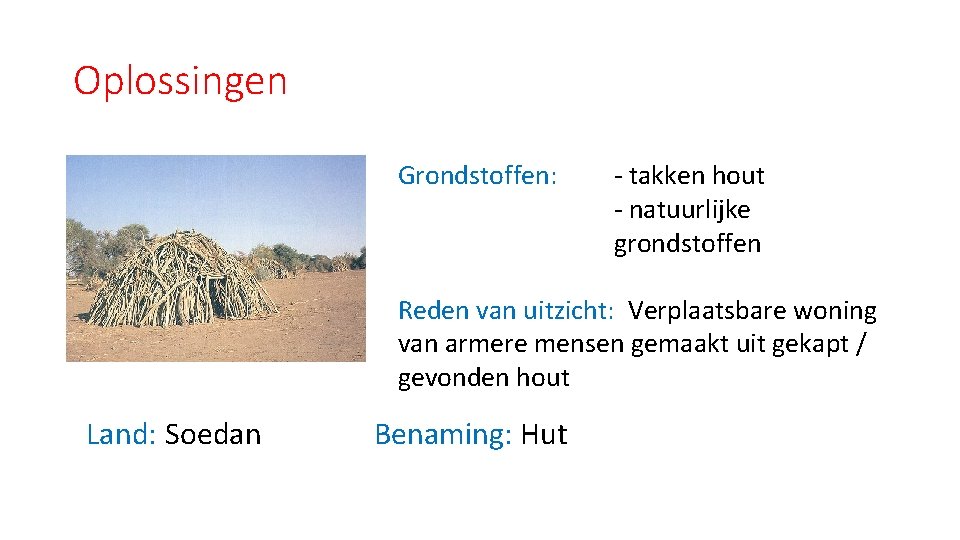 Oplossingen

Grondstoffen: - takken hout
- natuurlijke grondstoffen

Reden van uitzicht: Verplaatsbare woning van armere mensen gemaakt uit gekapt / gevonden hout

Land: Soedan

Benaming: Hut